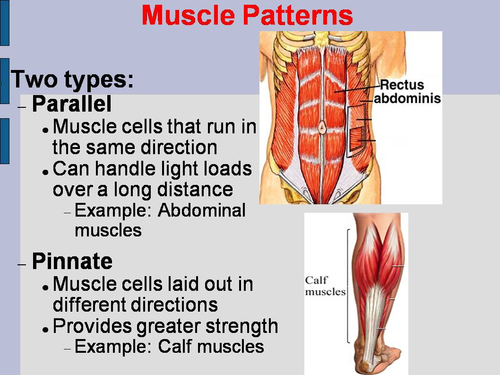 Muscle Patterns

Two types:
– Parallel
• Muscle cells that run in the same direction
• Can handle light loads over a long distance
– Example: Abdominal muscles

– Pinnate
• Muscle cells laid out in different directions
• Provides greater strength
– Example: Calf muscles

Rectus abdominis

Calf muscles